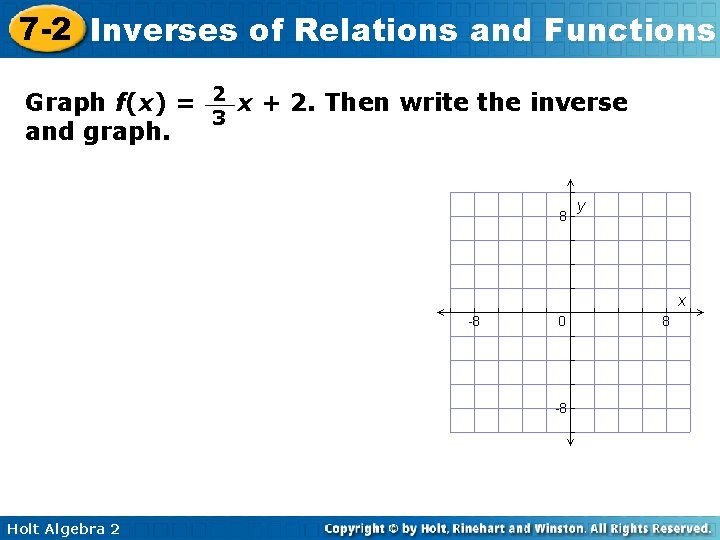 7-2 Inverses of Relations and Functions

Graph $f(x) = \frac{2}{3}x + 2$. Then write the inverse and graph.

y
8
x
-8
0
8
-8

Holt Algebra 2

Copyright © by Holt, Rinehart and Winston. All Rights Reserved.